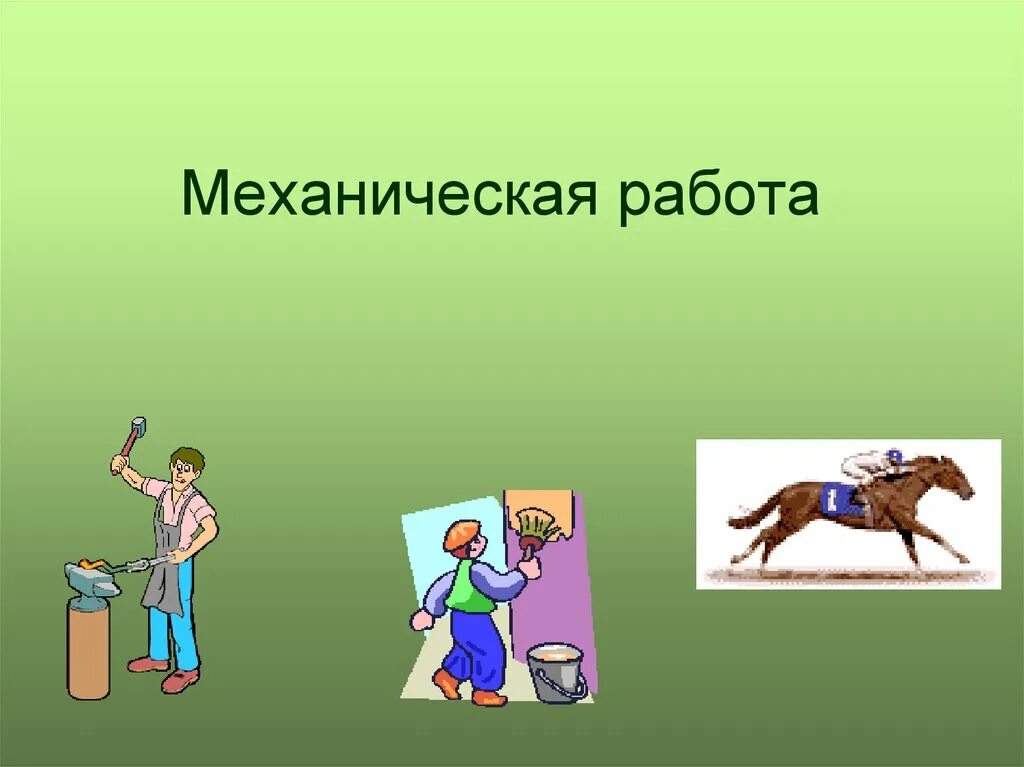 Механическая работа